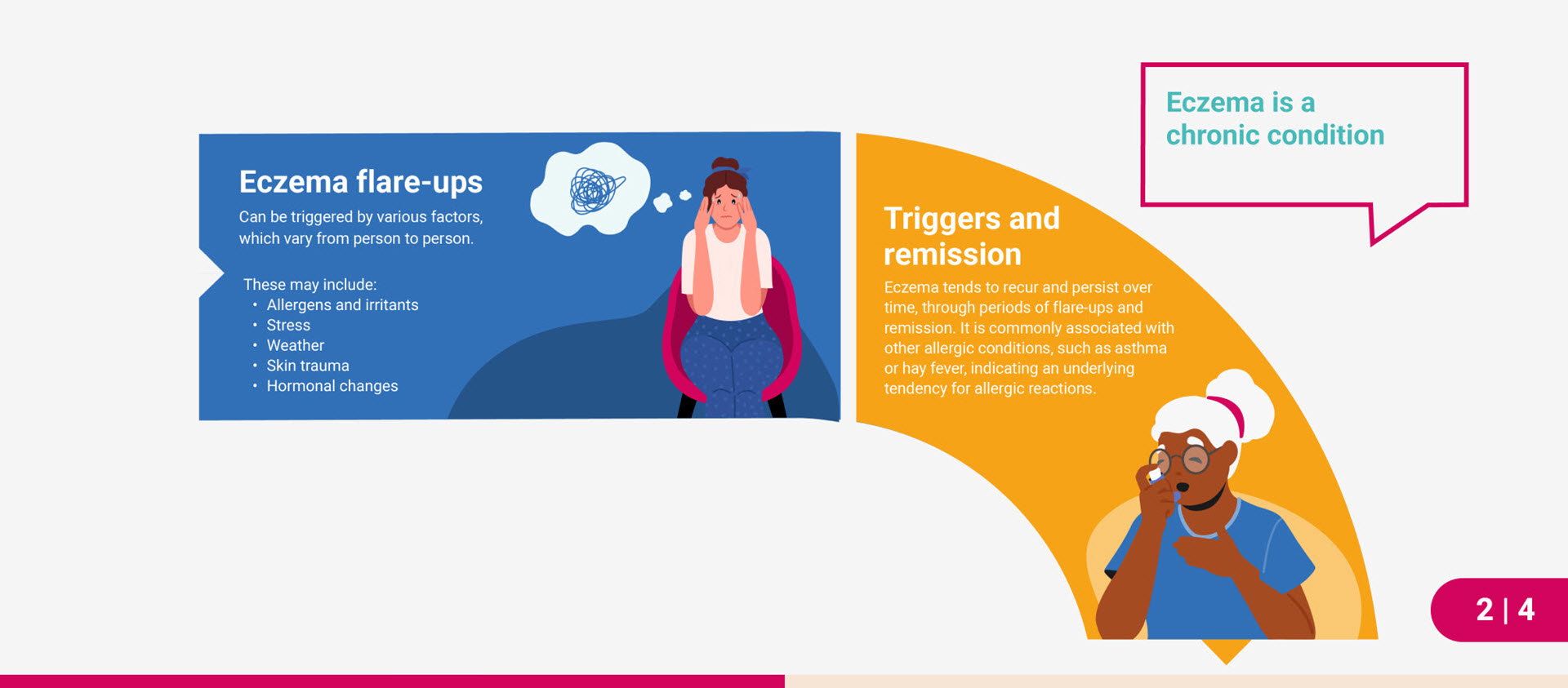 Eczema is a chronic condition

Eczema flare-ups

Can be triggered by various factors, which vary from person to person.

These may include:
• Allergens and irritants
• Stress
• Weather
• Skin trauma
• Hormonal changes

Triggers and remission

Eczema tends to recur and persist over time, through periods of flare-ups and remission. It is commonly associated with other allergic conditions, such as asthma or hay fever, indicating an underlying tendency for allergic reactions.

2 | 4